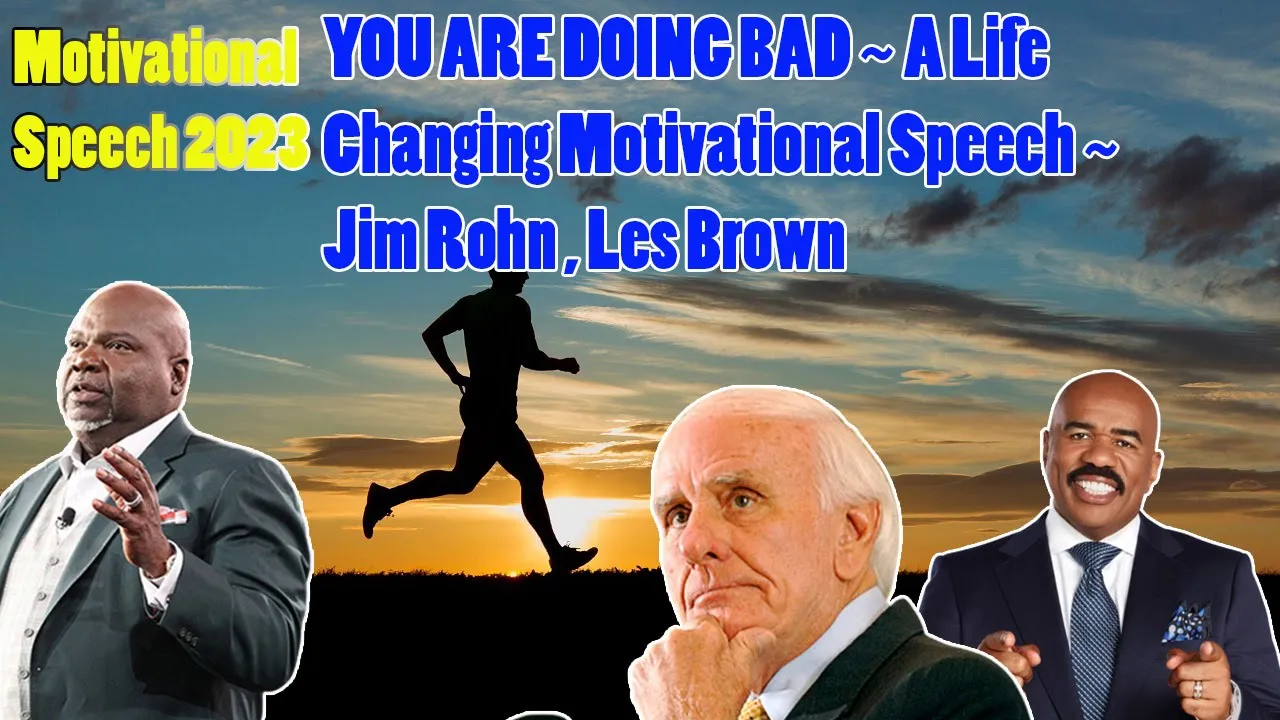 Motivational Speech 2023

YOU ARE DOING BAD ~ A Life Changing Motivational Speech ~ Jim Rohn , Les Brown